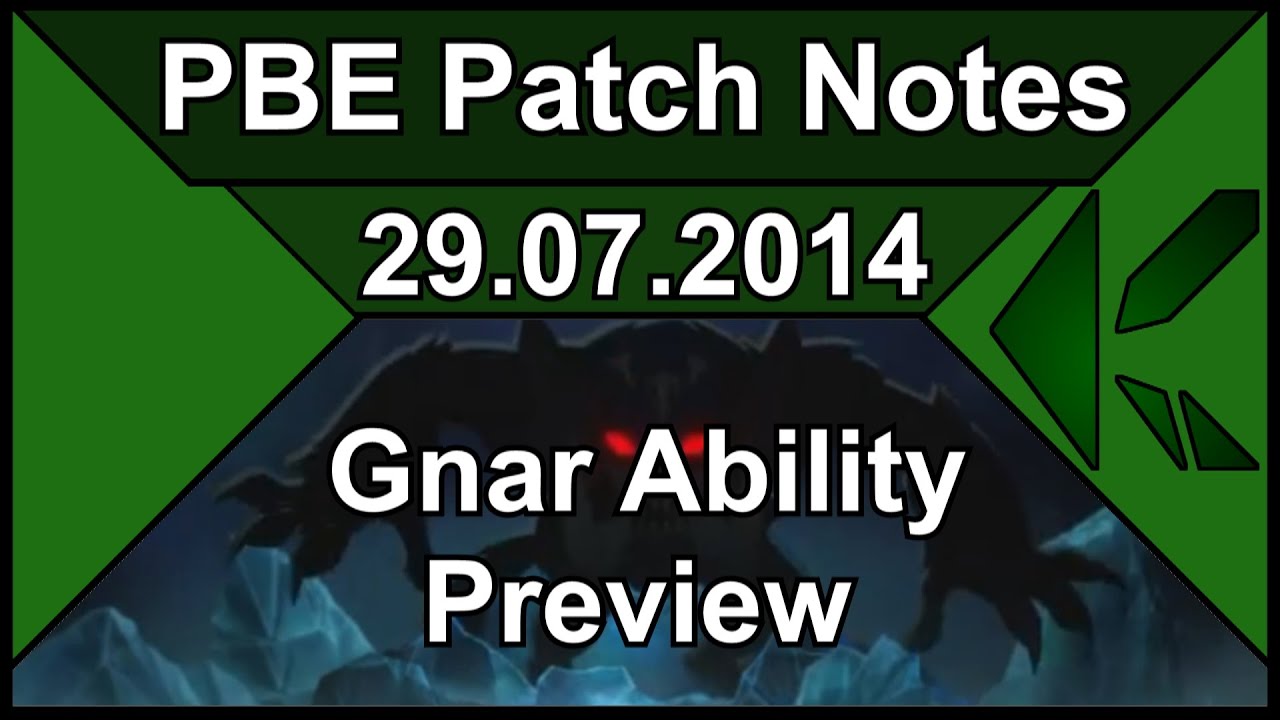 PBE Patch Notes

29.07.2014

Gnar Ability Preview